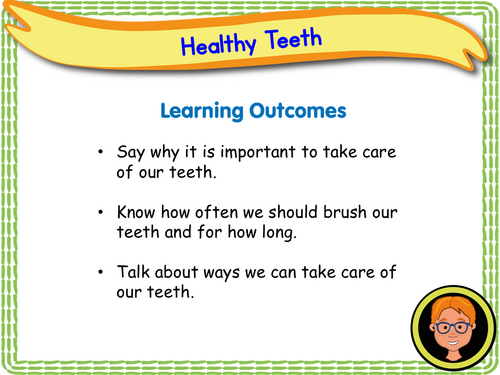 Healthy Teeth

Learning Outcomes

• Say why it is important to take care of our teeth.

• Know how often we should brush our teeth and for how long.

• Talk about ways we can take care of our teeth.